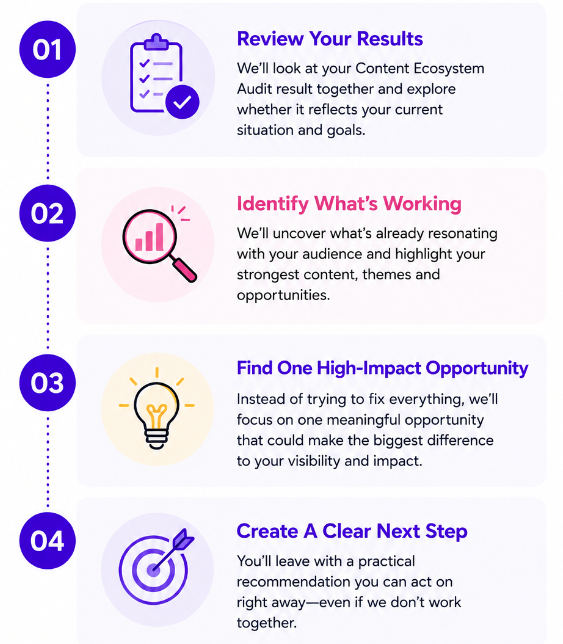 01

Review Your Results

We'll look at your Content Ecosystem Audit result together and explore whether it reflects your current situation and goals.

02

Identify What's Working

We'll uncover what's already resonating with your audience and highlight your strongest content, themes and opportunities.

03

Find One High-Impact Opportunity

Instead of trying to fix everything, we'll focus on one meaningful opportunity that could make the biggest difference to your visibility and impact.

04

Create A Clear Next Step

You'll leave with a practical recommendation you can act on right away—even if we don't work together.